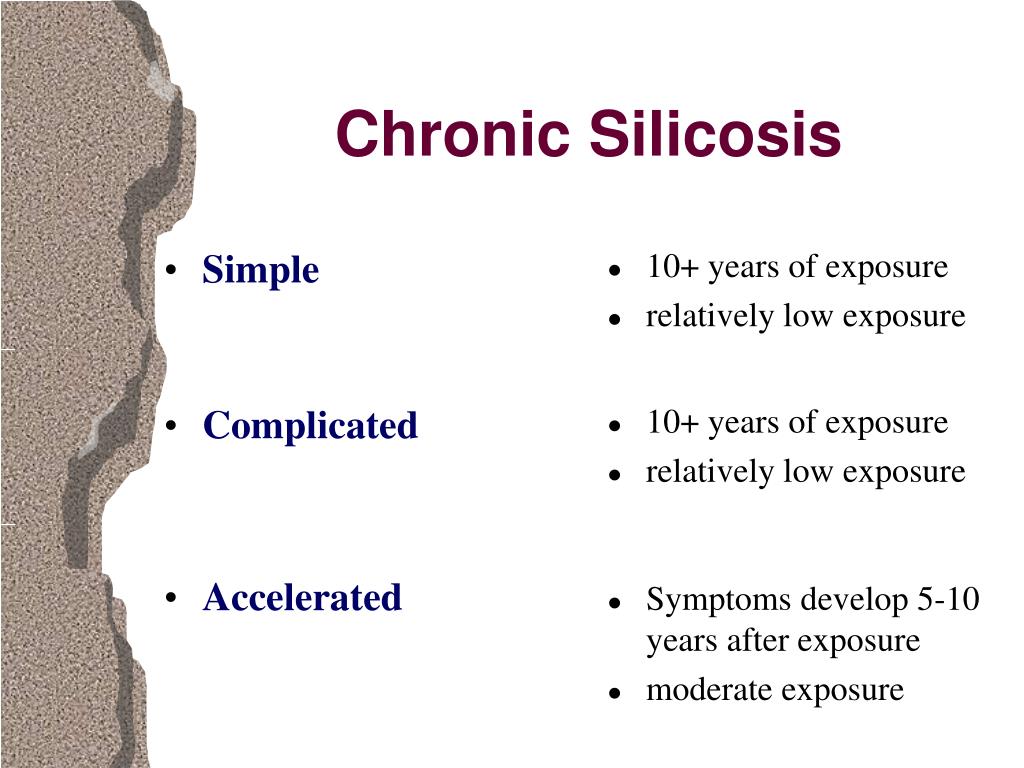 Chronic Silicosis

• Simple

• Complicated

• Accelerated

• 10+ years of exposure
• relatively low exposure

• 10+ years of exposure
• relatively low exposure

• Symptoms develop 5-10 years after exposure
• moderate exposure